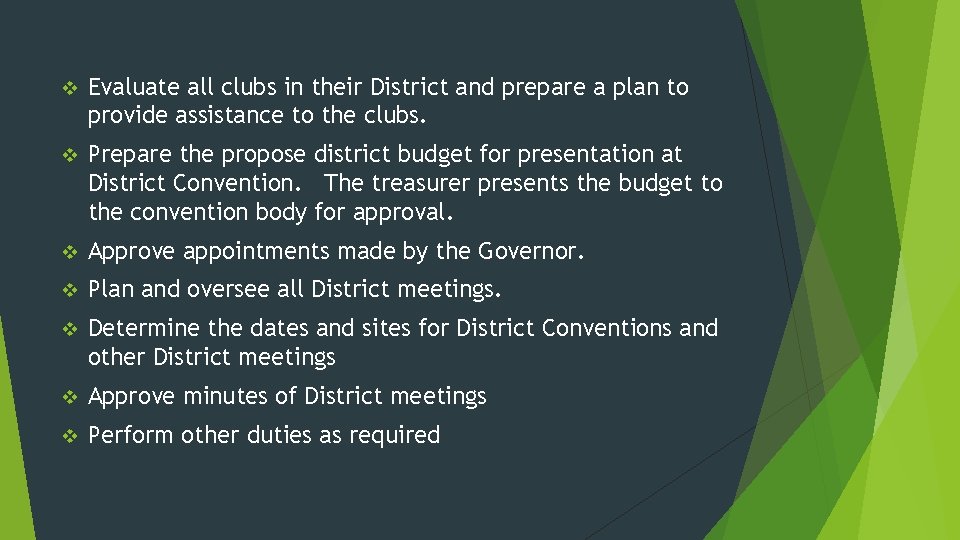 ❖ Evaluate all clubs in their District and prepare a plan to provide assistance to the clubs.

❖ Prepare the propose district budget for presentation at District Convention. The treasurer presents the budget to the convention body for approval.

❖ Approve appointments made by the Governor.

❖ Plan and oversee all District meetings.

❖ Determine the dates and sites for District Conventions and other District meetings

❖ Approve minutes of District meetings

❖ Perform other duties as required